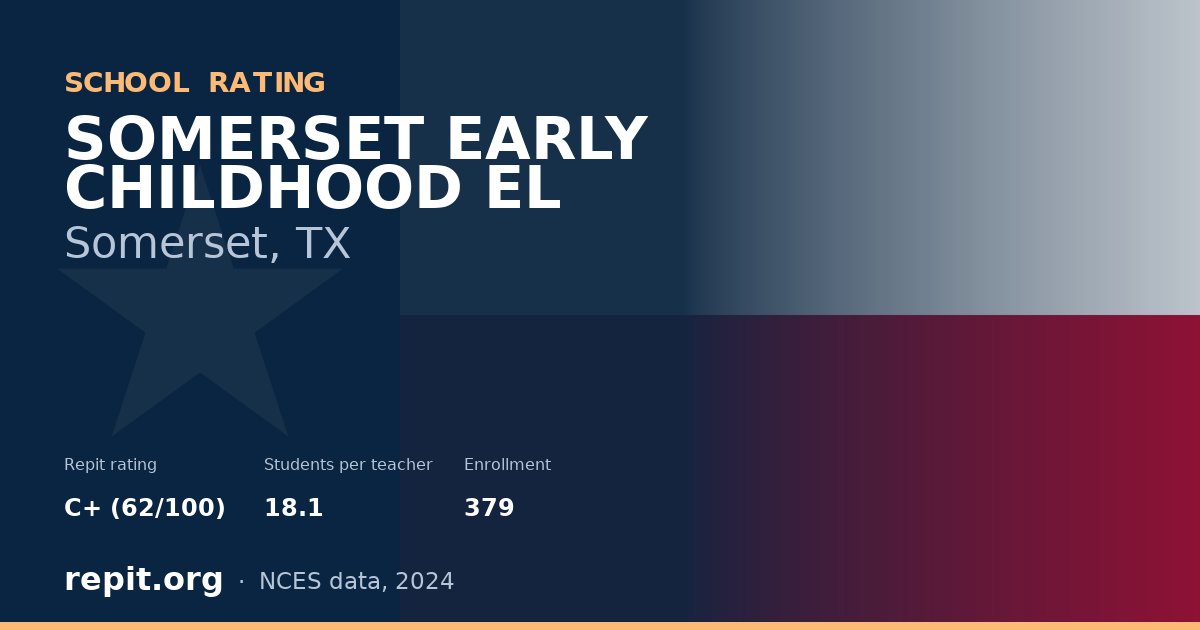 SCHOOL RATING

SOMERSET EARLY CHILDHOOD EL

Somerset, TX

Repit rating
C+ (62/100)

Students per teacher
18.1

Enrollment
379

repit.org · NCES data, 2024